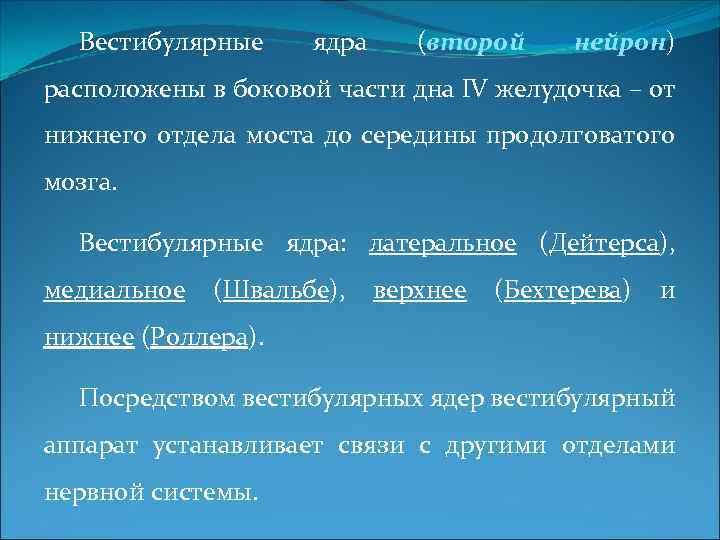 Вестибулярные ядра (второй нейрон) расположены в боковой части дна IV желудочка – от нижнего отдела моста до середины продолговатого мозга.

Вестибулярные ядра: латеральное (Дейтерса), медиальное (Швальбе), верхнее (Бехтерева) и нижнее (Роллера).

Посредством вестибулярных ядер вестибулярный аппарат устанавливает связи с другими отделами нервной системы.